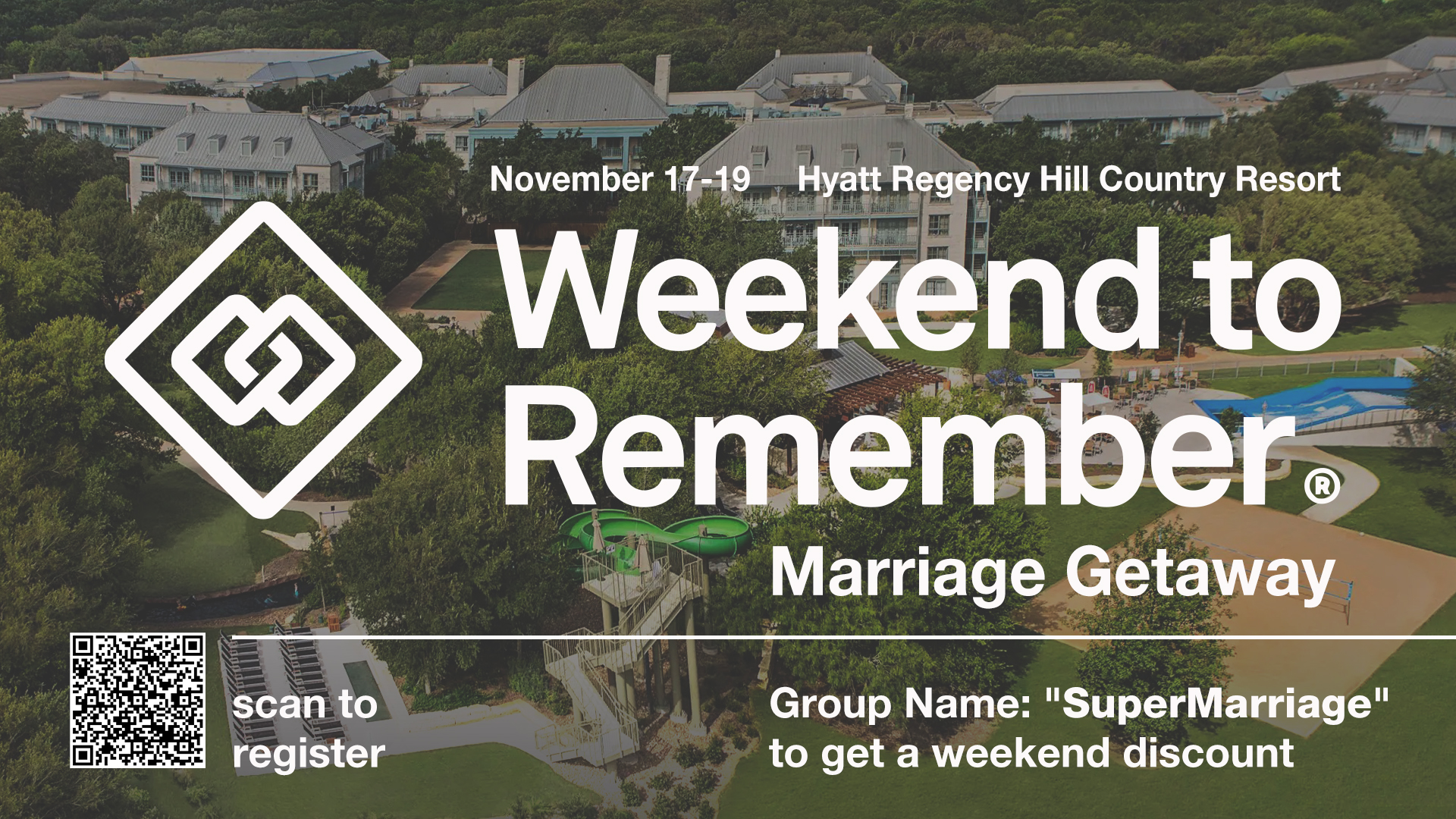 November 17-19 Hyatt Regency Hill Country Resort

Weekend to Remember®

Marriage Getaway

scan to register

Group Name: "SuperMarriage" to get a weekend discount